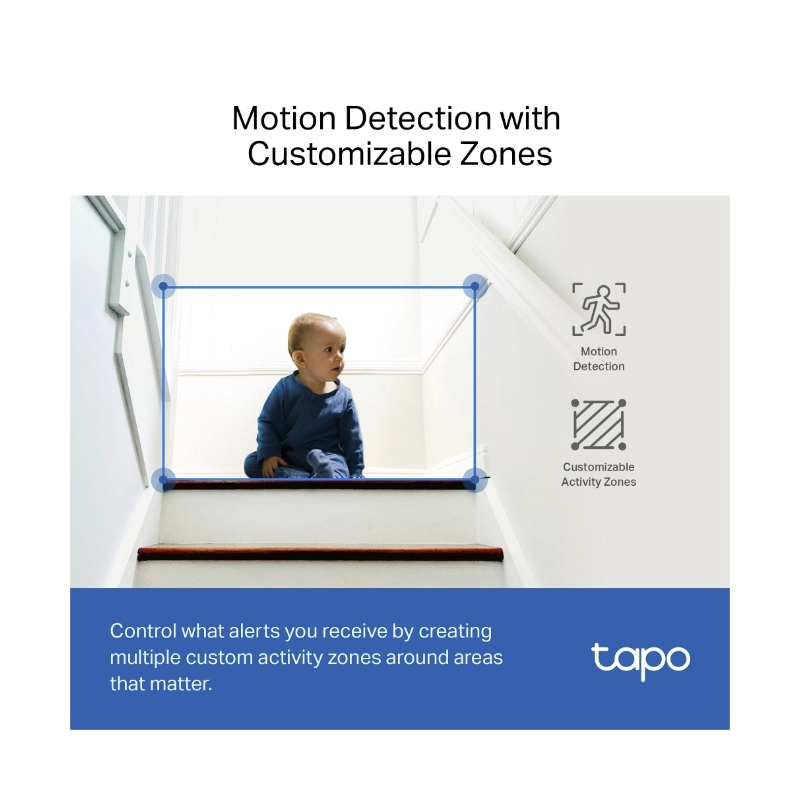 Motion Detection with
Customizable Zones

Motion
Detection

Customizable
Activity Zones

Control what alerts you receive by creating multiple custom activity zones around areas that matter.

tapo